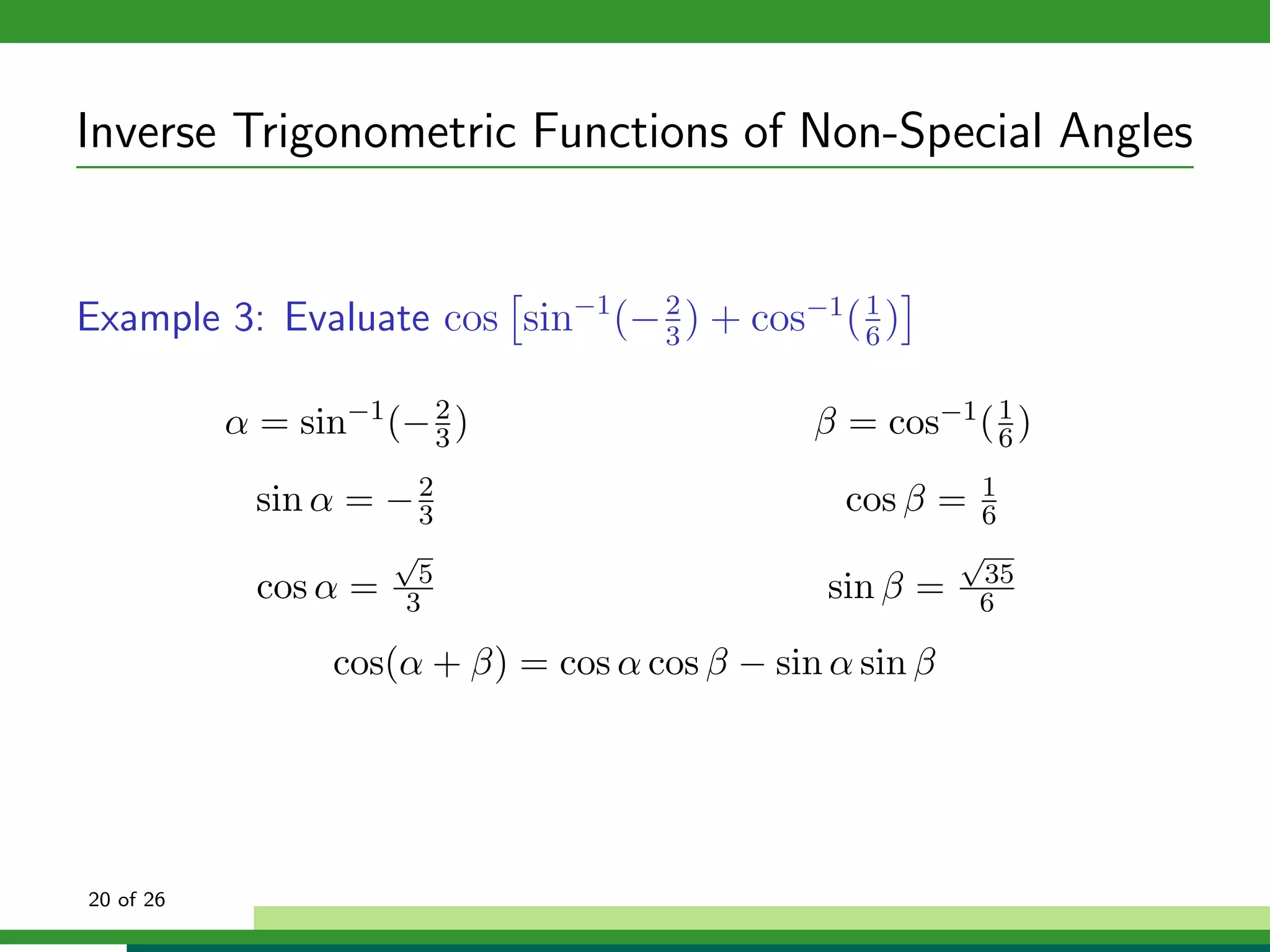 Inverse Trigonometric Functions of Non-Special Angles

Example 3: Evaluate $\cos\left[\sin^{-1}(-\frac{2}{3}) + \cos^{-1}(\frac{1}{6})\right]$

$\alpha = \sin^{-1}(-\frac{2}{3})$

$\sin\alpha = -\frac{2}{3}$

$\cos\alpha = \frac{\sqrt{5}}{3}$

$\beta = \cos^{-1}(\frac{1}{6})$

$\cos\beta = \frac{1}{6}$

$\sin\beta = \frac{\sqrt{35}}{6}$

$\cos(\alpha + \beta) = \cos\alpha\cos\beta - \sin\alpha\sin\beta$

20 of 26